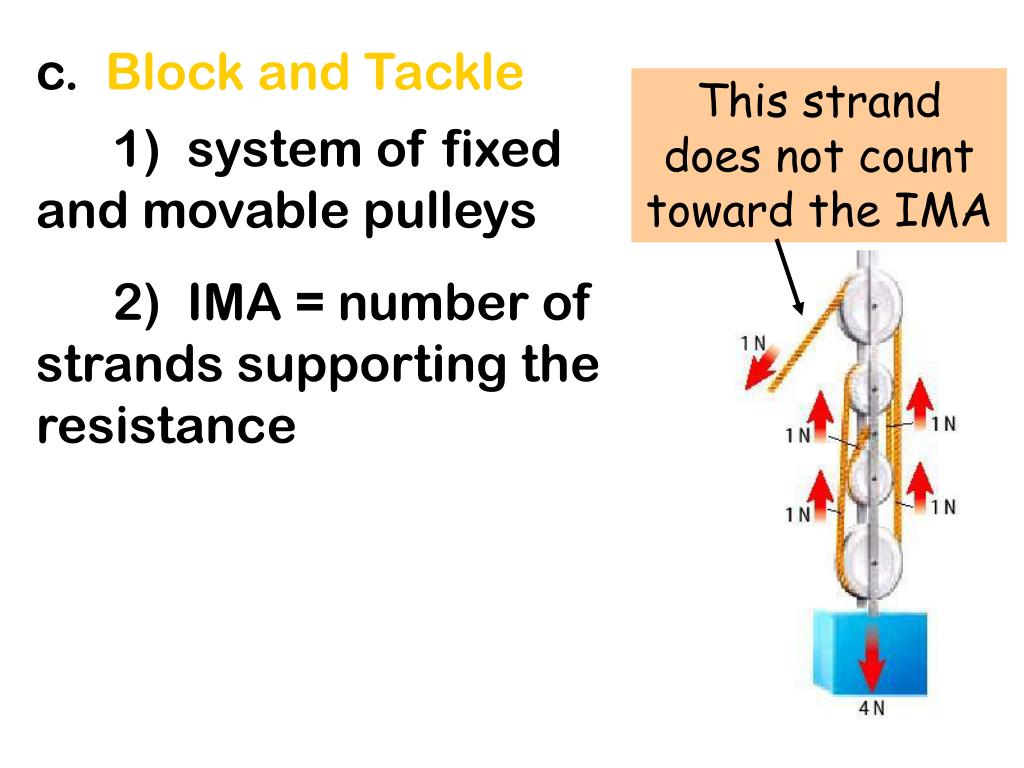 c. Block and Tackle

1) system of fixed and movable pulleys

2) IMA = number of strands supporting the resistance

This strand does not count toward the IMA

1 N

1 N

1 N

1 N

1 N

4 N